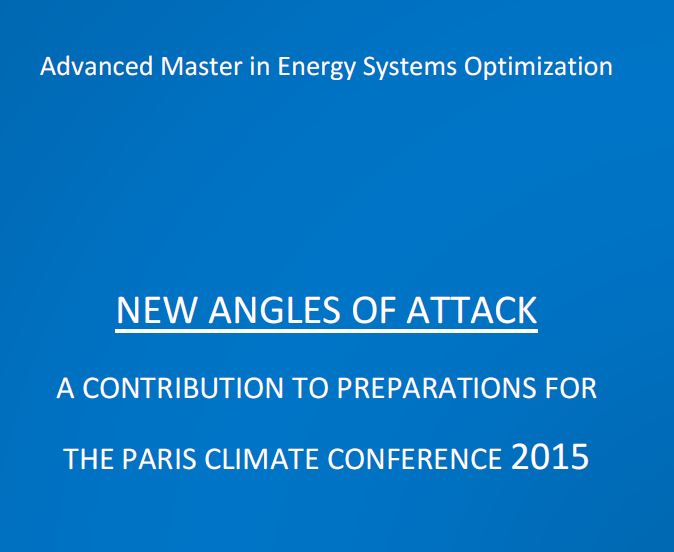 Advanced Master in Energy Systems Optimization

NEW ANGLES OF ATTACK

A CONTRIBUTION TO PREPARATIONS FOR

THE PARIS CLIMATE CONFERENCE 2015